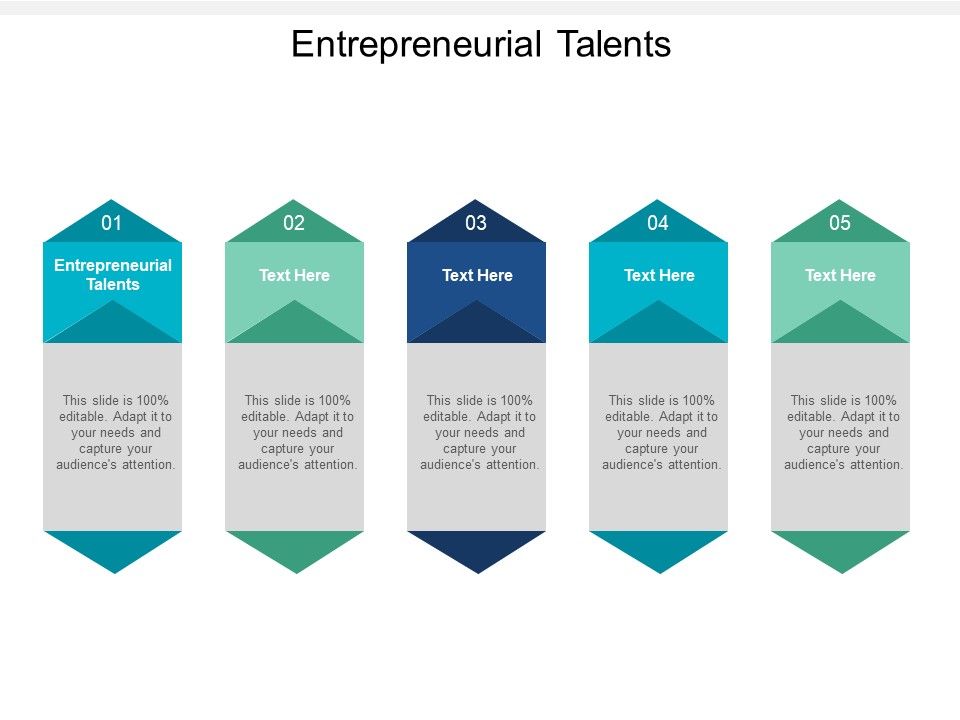 Entrepreneurial Talents

01

Entrepreneurial Talents

This slide is 100% editable. Adapt it to your needs and capture your audience's attention.

02

Text Here

This slide is 100% editable. Adapt it to your needs and capture your audience's attention.

03

Text Here

This slide is 100% editable. Adapt it to your needs and capture your audience's attention.

04

Text Here

This slide is 100% editable. Adapt it to your needs and capture your audience's attention.

05

Text Here

This slide is 100% editable. Adapt it to your needs and capture your audience's attention.